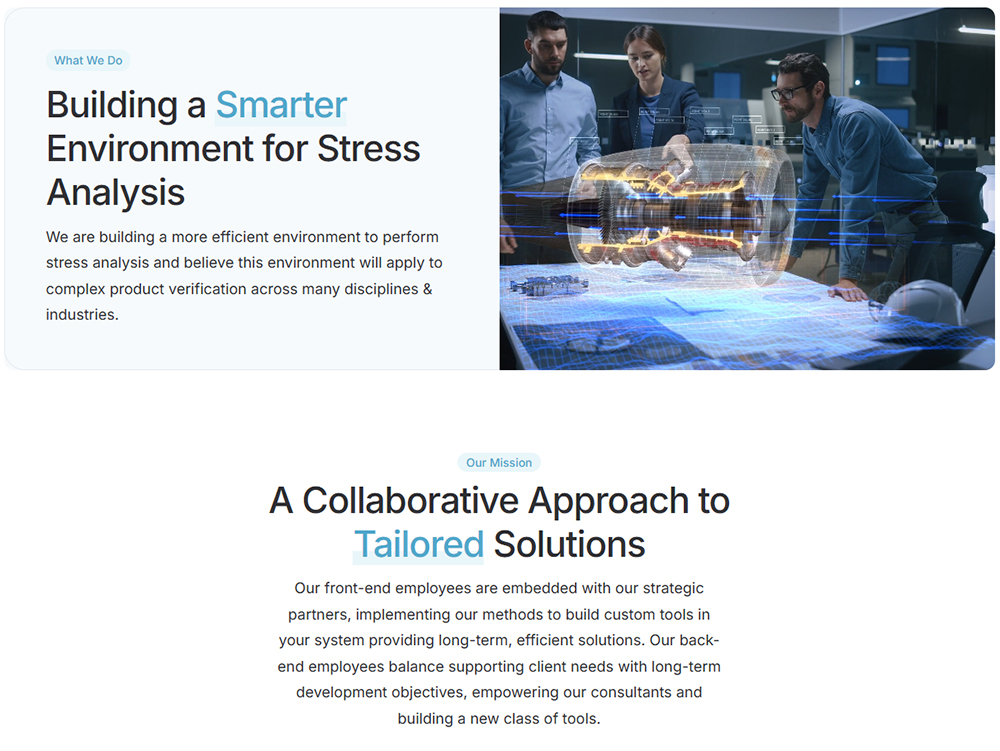 What We Do

Building a Smarter Environment for Stress Analysis

We are building a more efficient environment to perform stress analysis and believe this environment will apply to complex product verification across many disciplines & industries.

Our Mission

A Collaborative Approach to Tailored Solutions

Our front-end employees are embedded with our strategic partners, implementing our methods to build custom tools in your system providing long-term, efficient solutions. Our back-end employees balance supporting client needs with long-term development objectives, empowering our consultants and building a new class of tools.